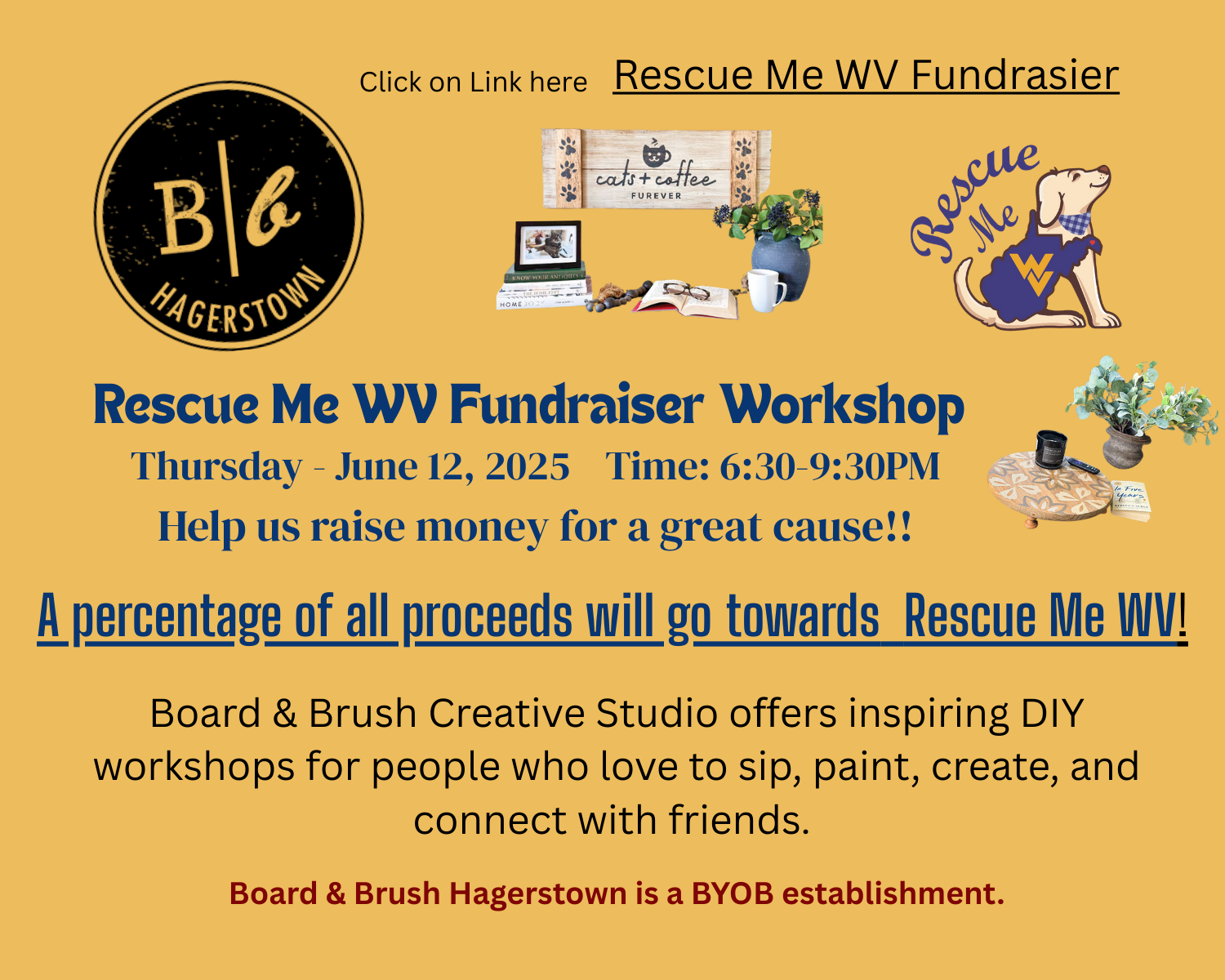 Click on Link here Rescue Me WV Fundrasier

B|b HAGERSTOWN

cats + coffee FUREVER

KNOW YOUR ANTIQUES

HOME

Rescue Me

WV

Rescue Me WV Fundraiser Workshop

Thursday - June 12, 2025 Time: 6:30-9:30PM

Help us raise money for a great cause!!

In Five Years

A percentage of all proceeds will go towards Rescue Me WV!

Board & Brush Creative Studio offers inspiring DIY workshops for people who love to sip, paint, create, and connect with friends.

Board & Brush Hagerstown is a BYOB establishment.